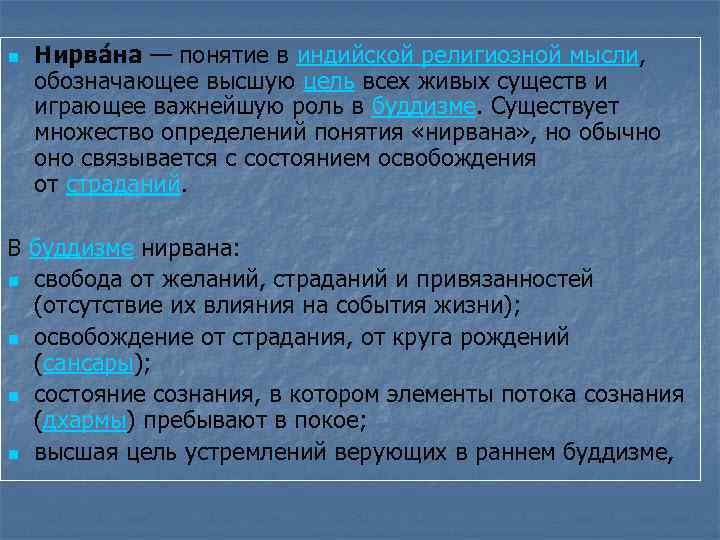 Нирва́на — понятие в индийской религиозной мысли, обозначающее высшую цель всех живых существ и играющее важнейшую роль в буддизме. Существует множество определений понятия «нирвана», но обычно оно связывается с состоянием освобождения от страданий.

В буддизме нирвана:

свобода от желаний, страданий и привязанностей (отсутствие их влияния на события жизни);

освобождение от страдания, от круга рождений (сансары);

состояние сознания, в котором элементы потока сознания (дхармы) пребывают в покое;

высшая цель устремлений верующих в раннем буддизме,